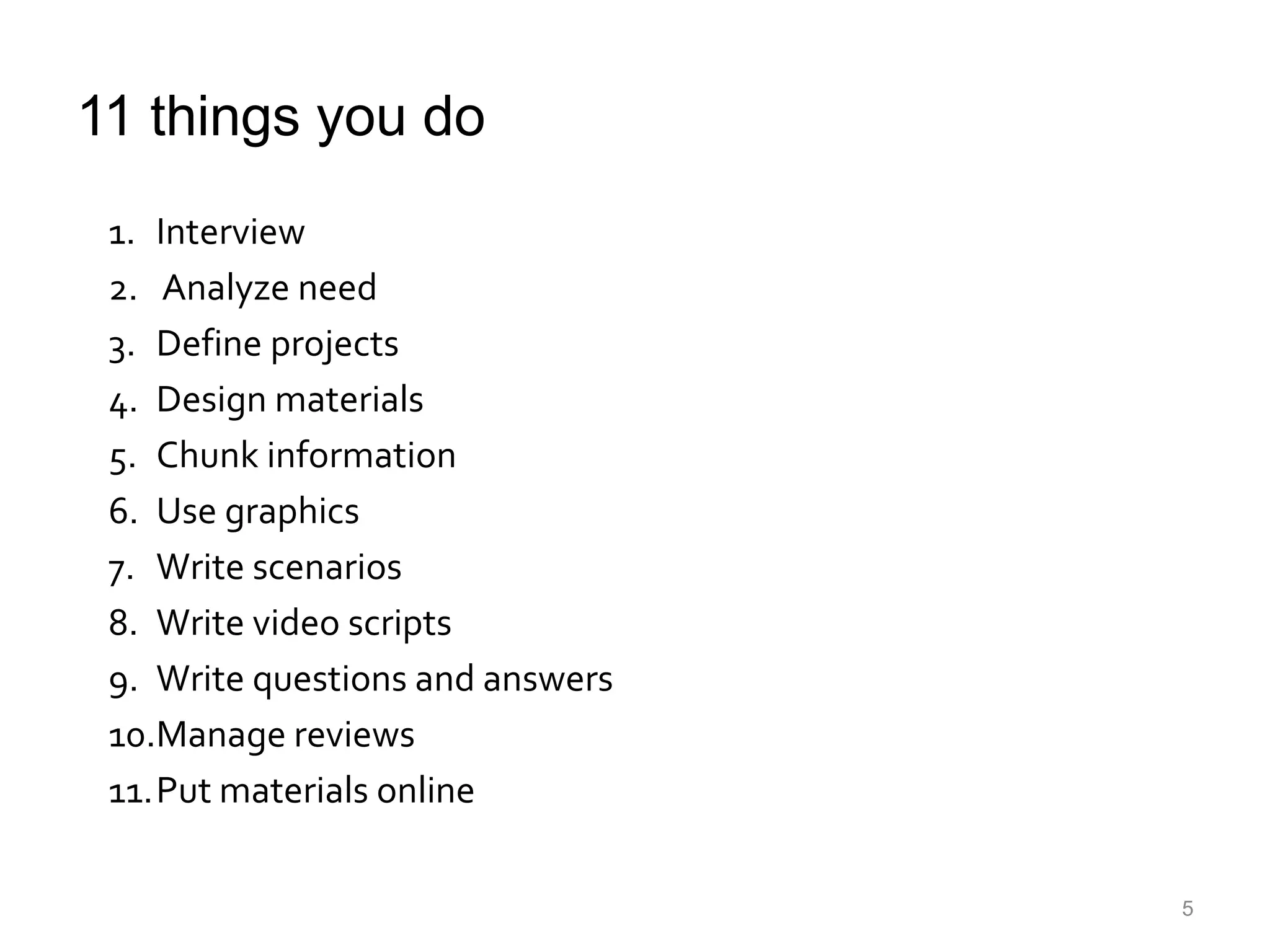 11 things you do

1. Interview
2. Analyze need
3. Define projects
4. Design materials
5. Chunk information
6. Use graphics
7. Write scenarios
8. Write video scripts
9. Write questions and answers
10. Manage reviews
11. Put materials online

5